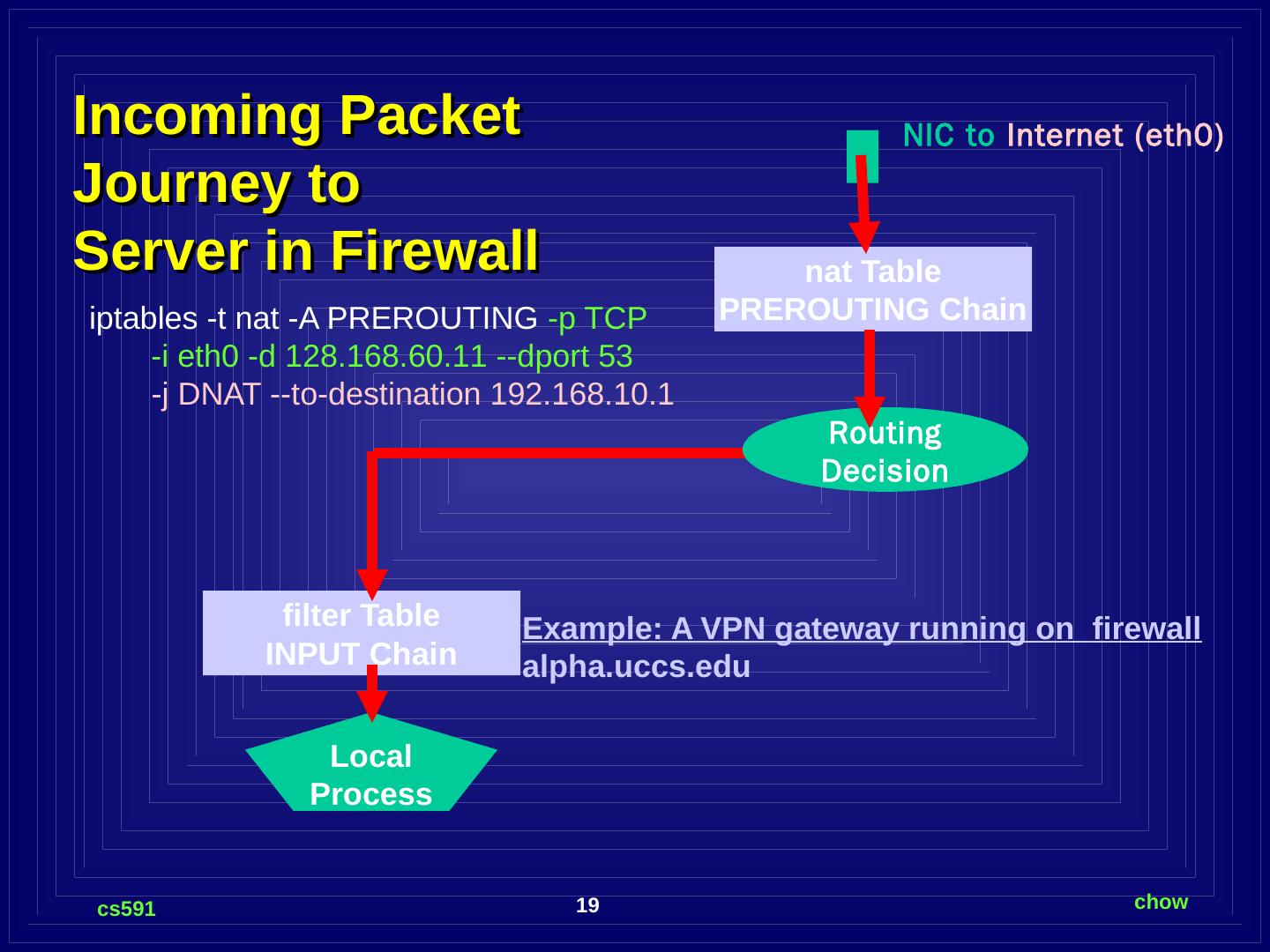 Incoming Packet Journey to Server in Firewall

NIC to Internet (eth0)

nat Table
PREROUTING Chain

iptables -t nat -A PREROUTING -p TCP
-i eth0 -d 128.168.60.11 --dport 53
-j DNAT --to-destination 192.168.10.1

Routing Decision

filter Table
INPUT Chain

Example: A VPN gateway running on firewall alpha.uccs.edu

Local Process

cs591

19

chow